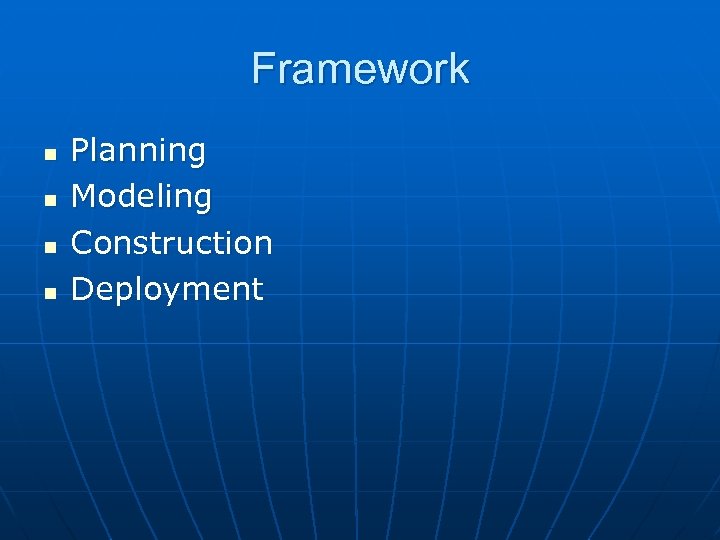 Framework

- Planning
- Modeling
- Construction
- Deployment